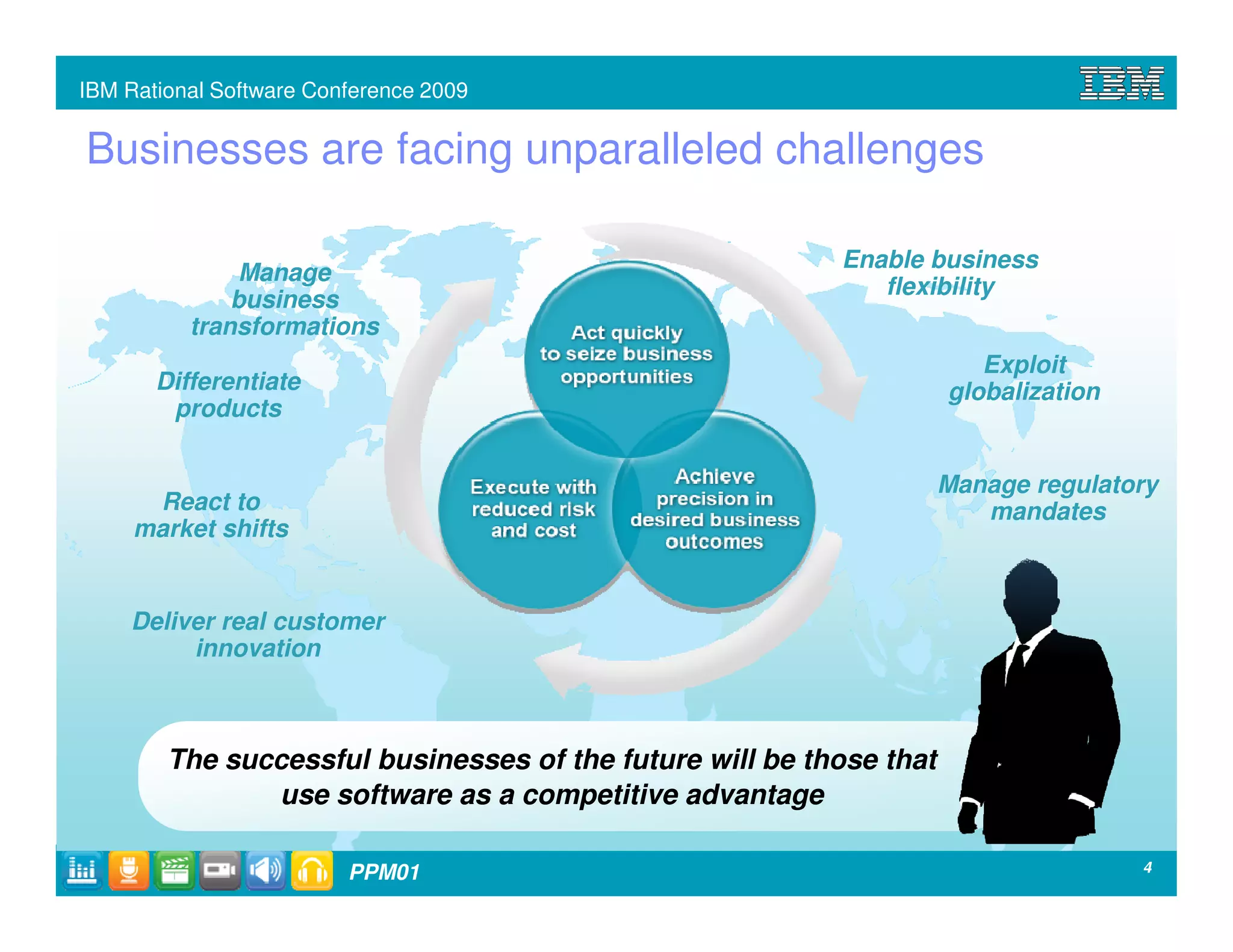 IBM Rational Software Conference 2009

IBM

Businesses are facing unparalleled challenges

Manage business transformations

Differentiate products

React to market shifts

Deliver real customer innovation

Act quickly to seize business opportunities

Execute with reduced risk and cost

Achieve precision in desired business outcomes

Enable business flexibility

Exploit globalization

Manage regulatory mandates

The successful businesses of the future will be those that use software as a competitive advantage

PPM01

4